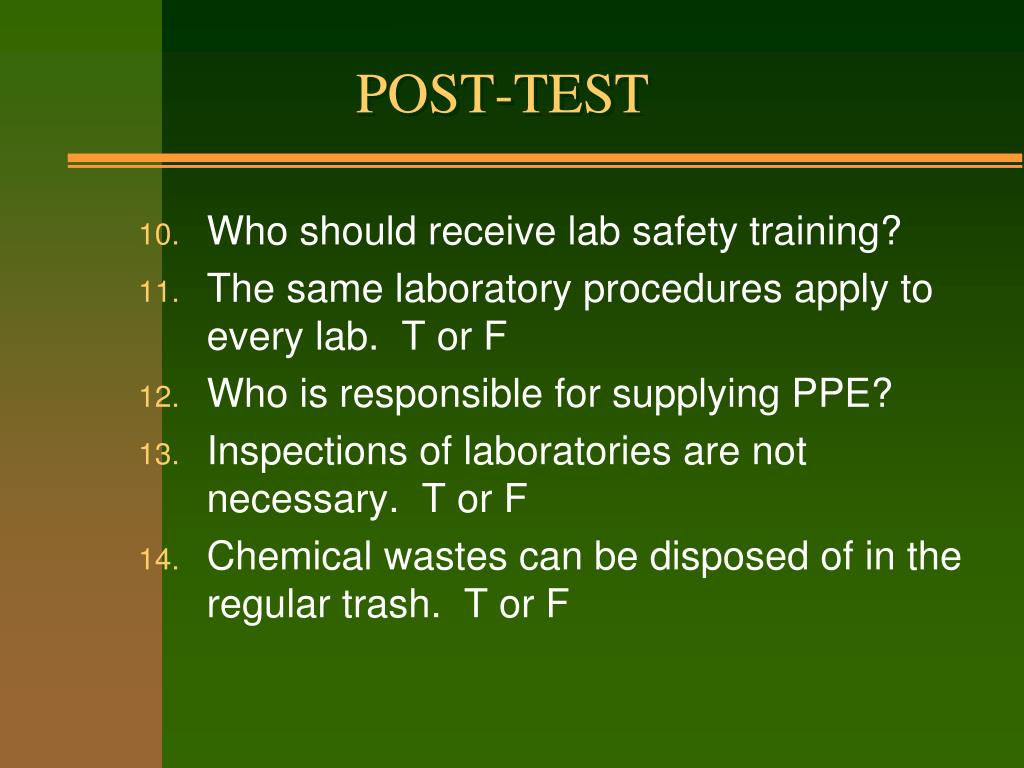 POST-TEST

10. Who should receive lab safety training?
11. The same laboratory procedures apply to every lab. T or F
12. Who is responsible for supplying PPE?
13. Inspections of laboratories are not necessary. T or F
14. Chemical wastes can be disposed of in the regular trash. T or F